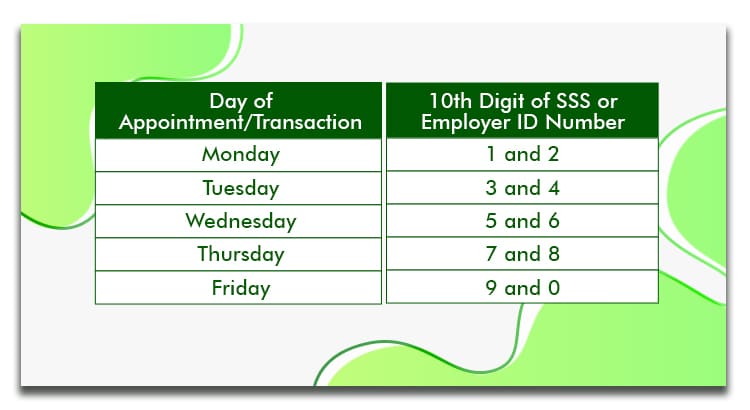 | Day of Appointment/Transaction | 10th Digit of SSS or Employer ID Number |
|---|---|
| Monday | 1 and 2 |
| Tuesday | 3 and 4 |
| Wednesday | 5 and 6 |
| Thursday | 7 and 8 |
| Friday | 9 and 0 |